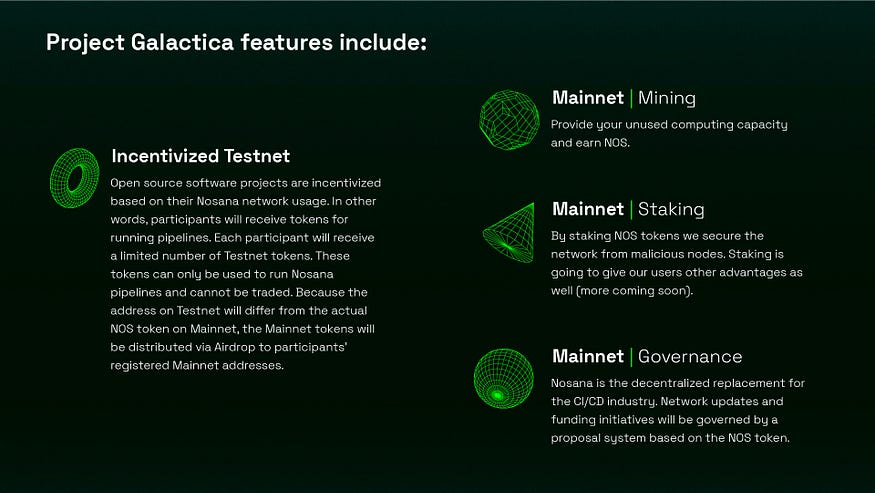 Project Galactica features include:

Incentivized Testnet

Open source software projects are incentivized based on their Nosana network usage. In other words, participants will receive tokens for running pipelines. Each participant will receive a limited number of Testnet tokens. These tokens can only be used to run Nosana pipelines and cannot be traded. Because the address on Testnet will differ from the actual NOS token on Mainnet, the Mainnet tokens will be distributed via Airdrop to participants' registered Mainnet addresses.

Mainnet | Mining

Provide your unused computing capacity and earn NOS.

Mainnet | Staking

By staking NOS tokens we secure the network from malicious nodes. Staking is going to give our users other advantages as well (more coming soon).

Mainnet | Governance

Nosana is the decentralized replacement for the CI/CD industry. Network updates and funding initiatives will be governed by a proposal system based on the NOS token.